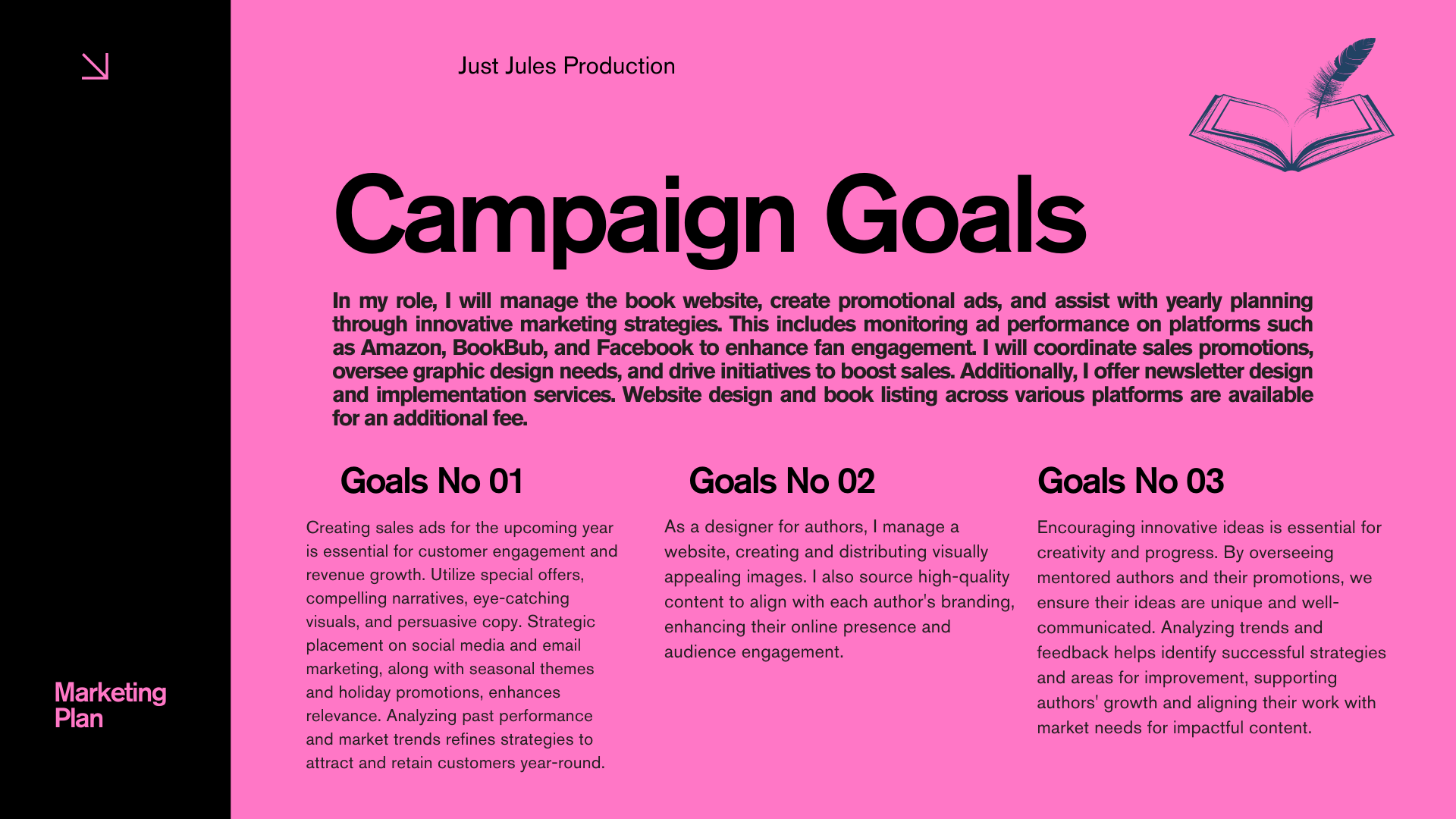 Just Jules Production

Campaign Goals

In my role, I will manage the book website, create promotional ads, and assist with yearly planning through innovative marketing strategies. This includes monitoring ad performance on platforms such as Amazon, BookBub, and Facebook to enhance fan engagement. I will coordinate sales promotions, oversee graphic design needs, and drive initiatives to boost sales. Additionally, I offer newsletter design and implementation services. Website design and book listing across various platforms are available for an additional fee.

Goals No 01

Creating sales ads for the upcoming year is essential for customer engagement and revenue growth. Utilize special offers, compelling narratives, eye-catching visuals, and persuasive copy. Strategic placement on social media and email marketing, along with seasonal themes and holiday promotions, enhances relevance. Analyzing past performance and market trends refines strategies to attract and retain customers year-round.

Goals No 02

As a designer for authors, I manage a website, creating and distributing visually appealing images. I also source high-quality content to align with each author's branding, enhancing their online presence and audience engagement.

Goals No 03

Encouraging innovative ideas is essential for creativity and progress. By overseeing mentored authors and their promotions, we ensure their ideas are unique and well-communicated. Analyzing trends and feedback helps identify successful strategies and areas for improvement, supporting authors' growth and aligning their work with market needs for impactful content.

Marketing Plan